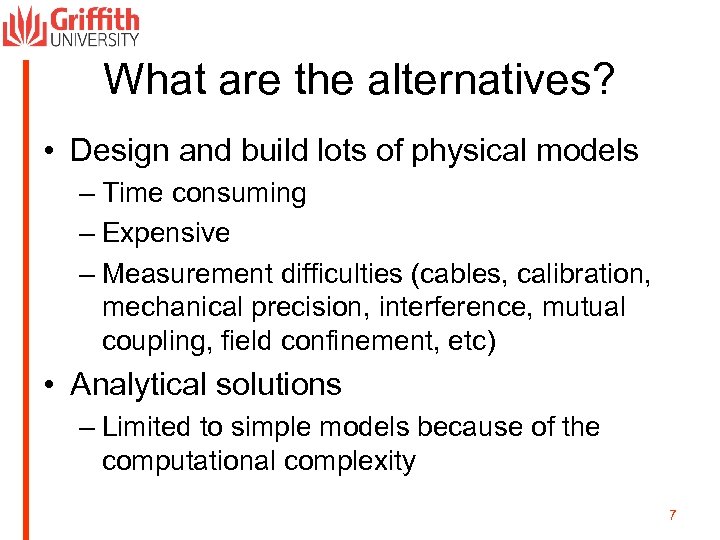 Griffith UNIVERSITY

What are the alternatives?

• Design and build lots of physical models
– Time consuming
– Expensive
– Measurement difficulties (cables, calibration, mechanical precision, interference, mutual coupling, field confinement, etc)

• Analytical solutions
– Limited to simple models because of the computational complexity

7